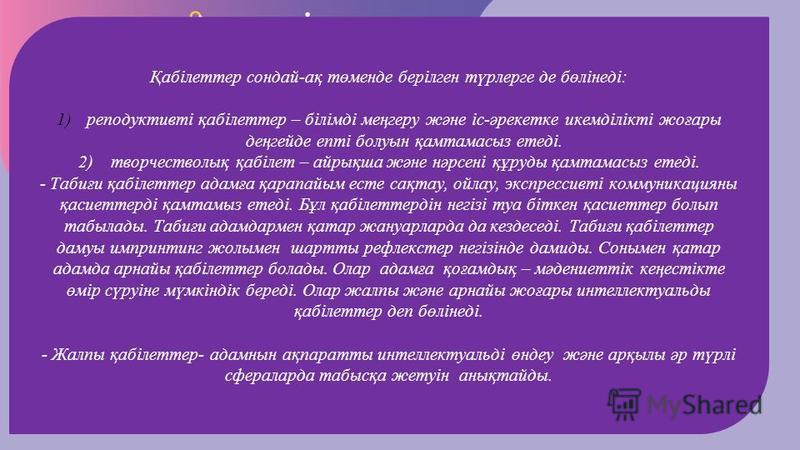 Қабілеттер сондай-ақ төменде берілген түрлерге де бөлінеді:

1) реподуктивті қабілеттер – білімді меңгеру және іс-әрекетке икемділікті жоғары деңгейде епті болуын қамтамасыз етеді.
2) творчестволық қабілет – айрықша және нәрсені құруды қамтамасыз етеді.
- Табиғи қабілеттер адамға қарапайым есте сақтау, ойлау, экспрессивті коммуникацияны қасиеттерді қамтамыз етеді. Бұл қабілеттердін негізі туа біткен қасиеттер болып табылады. Табиғи адамдармен қатар жануарларда да кездеседі. Табиғи қабілеттер дамуы импринтинг жолымен шартты рефлекстер негізінде дамиды. Сонымен қатар адамда арнайы қабілеттер болады. Олар адамға қоғамдық – мәдениеттік кеңестікте өмір сүруіне мүмкіндік береді. Олар жалпы және арнайы жоғары интеллектуальды қабілеттер деп бөлінеді.

- Жалпы қабілеттер- адамнын ақпаратты интеллектуальді өндеу және арқылы әр түрлі сфераларда табысқа жетуін анықтайды.

MyShared